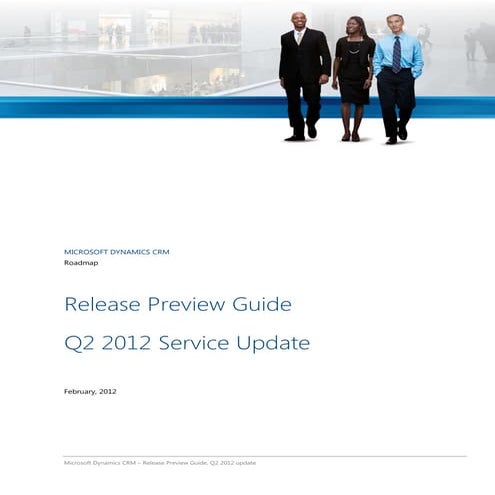 MICROSOFT DYNAMICS CRM
Roadmap

Release Preview Guide

Q2 2012 Service Update

February, 2012

Microsoft Dynamics CRM – Release Preview Guide, Q2 2012 update